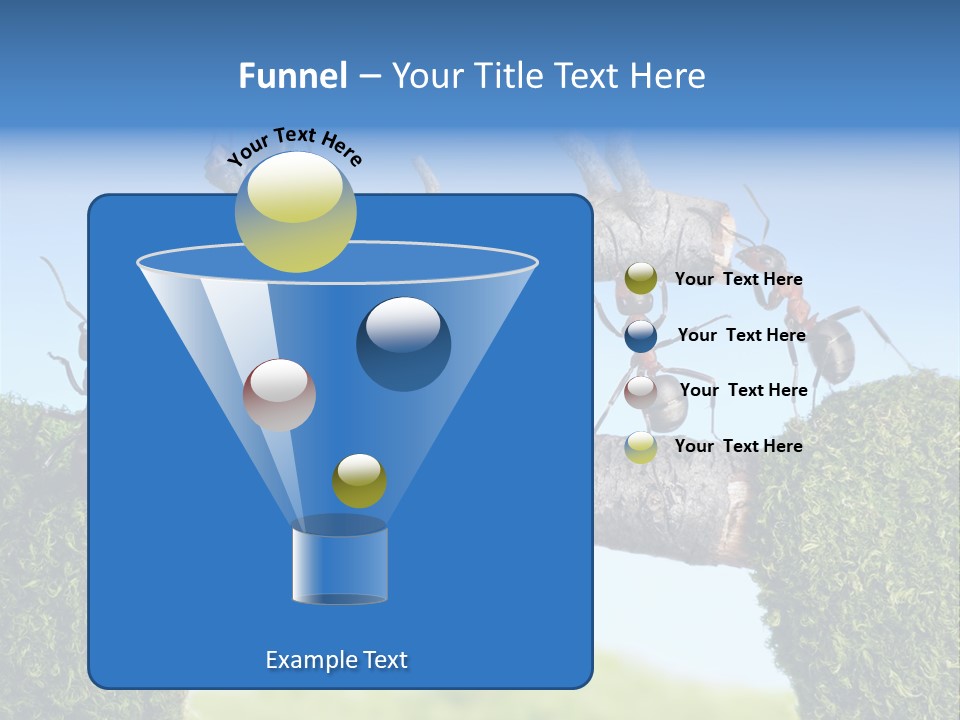 Funnel – Your Title Text Here

Your Text Here

Your Text Here

Your Text Here

Your Text Here

Your Text Here

Example Text